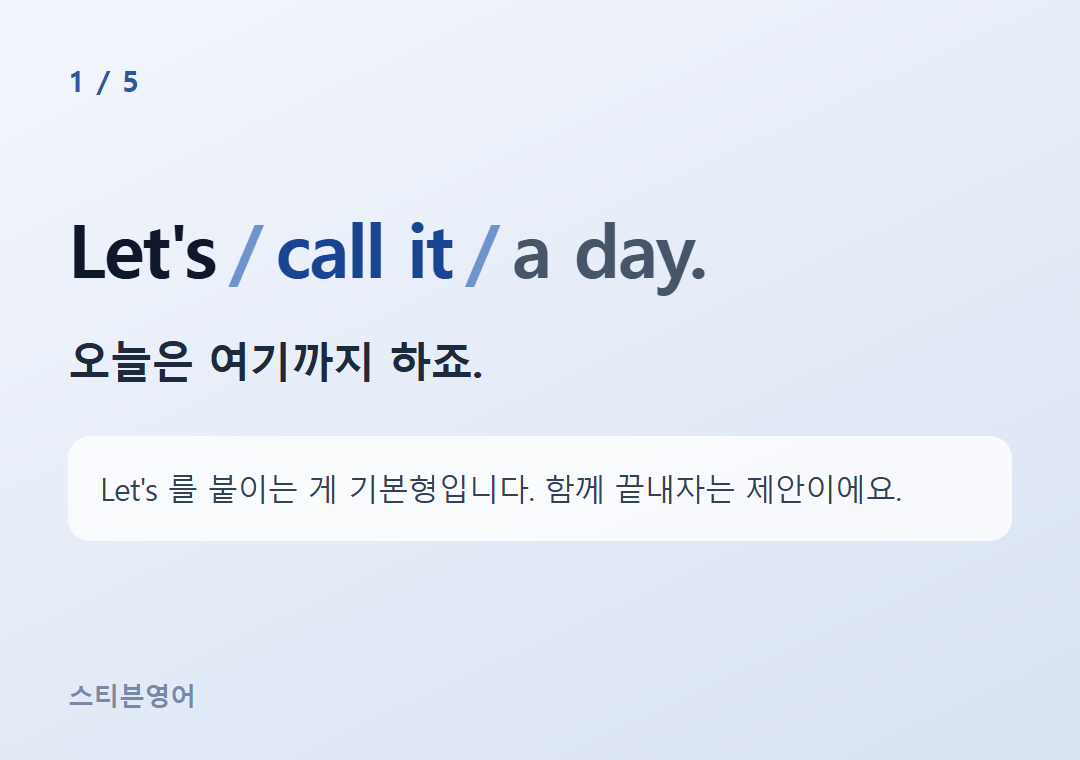 1 / 5

Let's / call it / a day.

오늘은 여기까지 하죠.

Let's 를 붙이는 게 기본형입니다. 함께 끝내자는 제안이에요.

스티븐영어